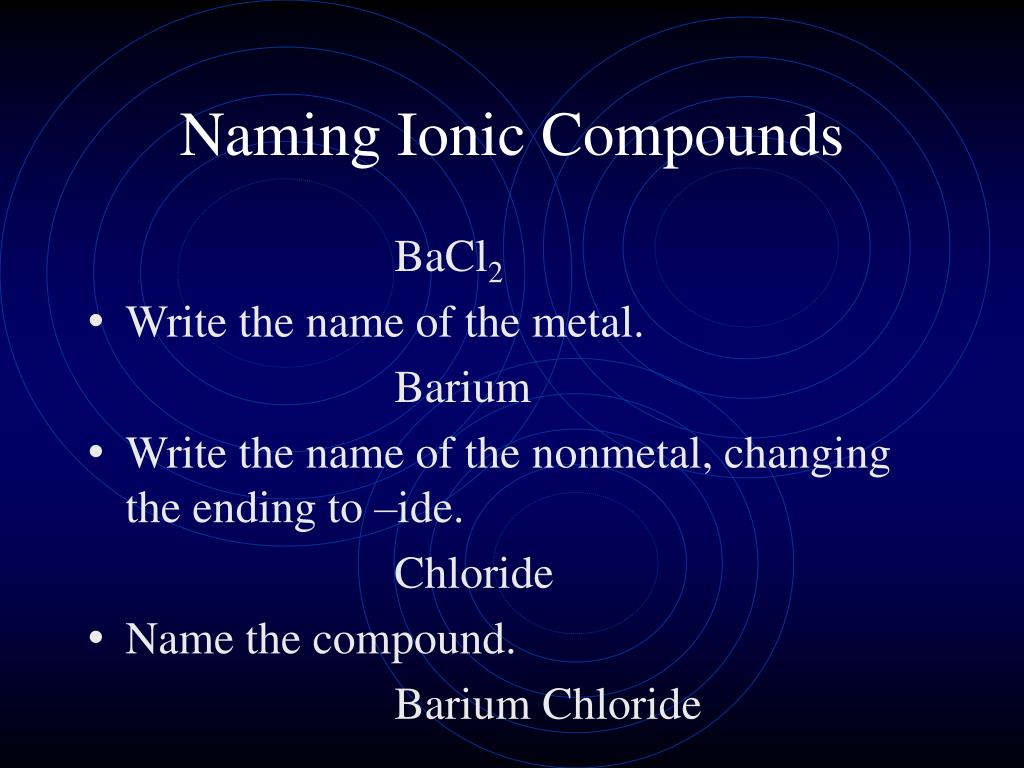 Naming Ionic Compounds

$BaCl_2$

• Write the name of the metal.

Barium

• Write the name of the nonmetal, changing the ending to –ide.

Chloride

• Name the compound.

Barium Chloride